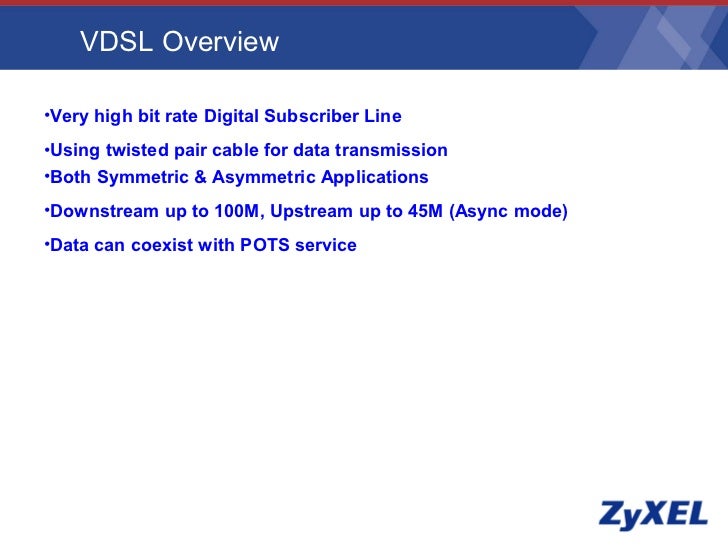 VDSL Overview

•Very high bit rate Digital Subscriber Line

•Using twisted pair cable for data transmission

•Both Symmetric & Asymmetric Applications

•Downstream up to 100M, Upstream up to 45M (Async mode)

•Data can coexist with POTS service

ZyXEL